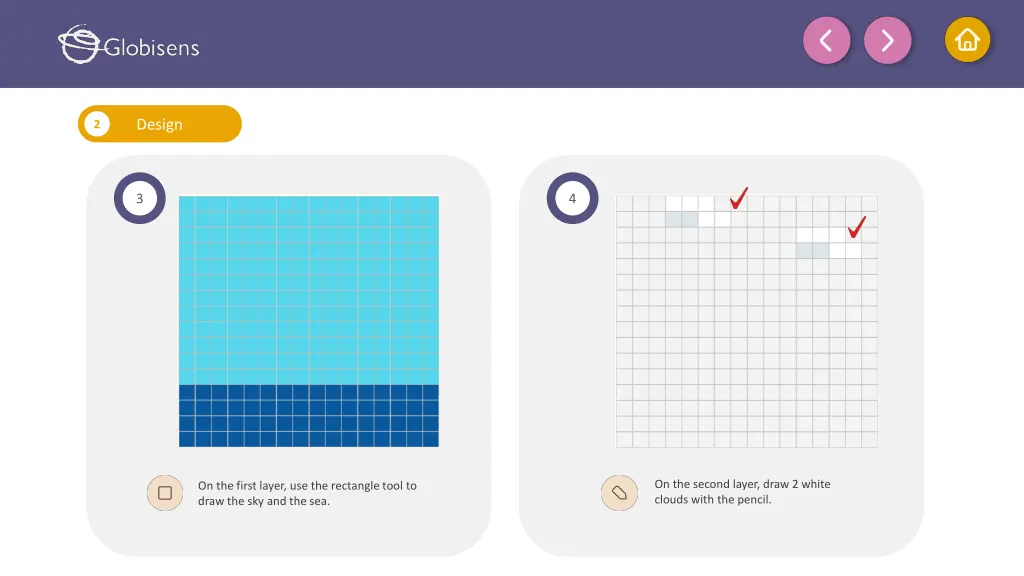 Globisens

2 Design

3

On the first layer, use the rectangle tool to draw the sky and the sea.

4

On the second layer, draw 2 white clouds with the pencil.